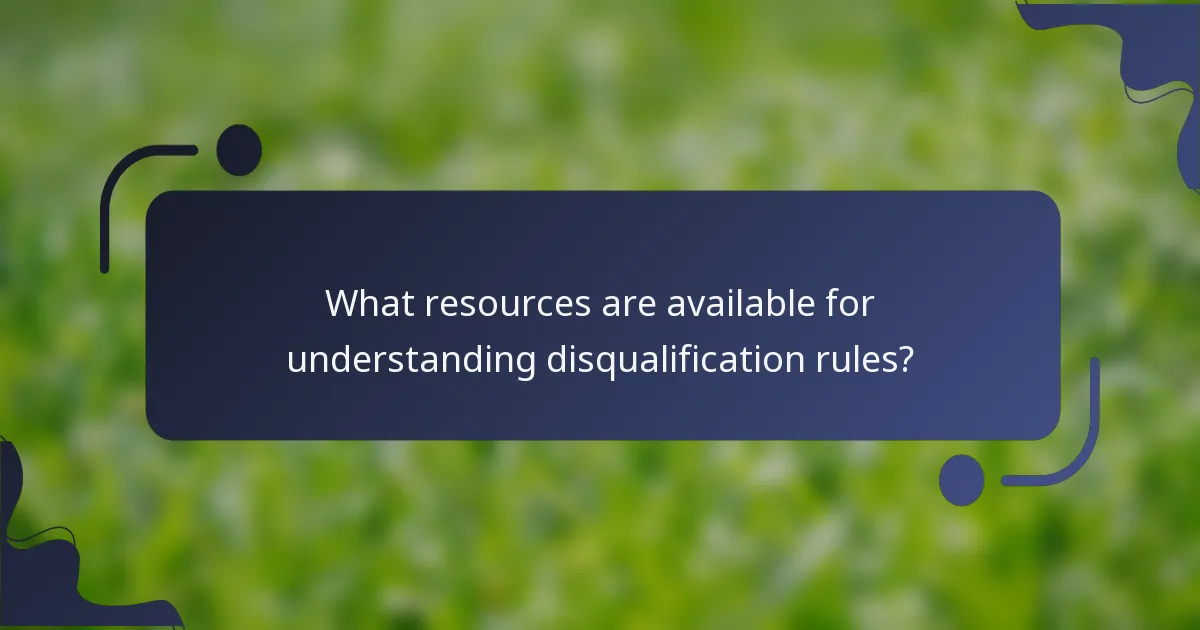 What resources are available for understanding disqualification rules?